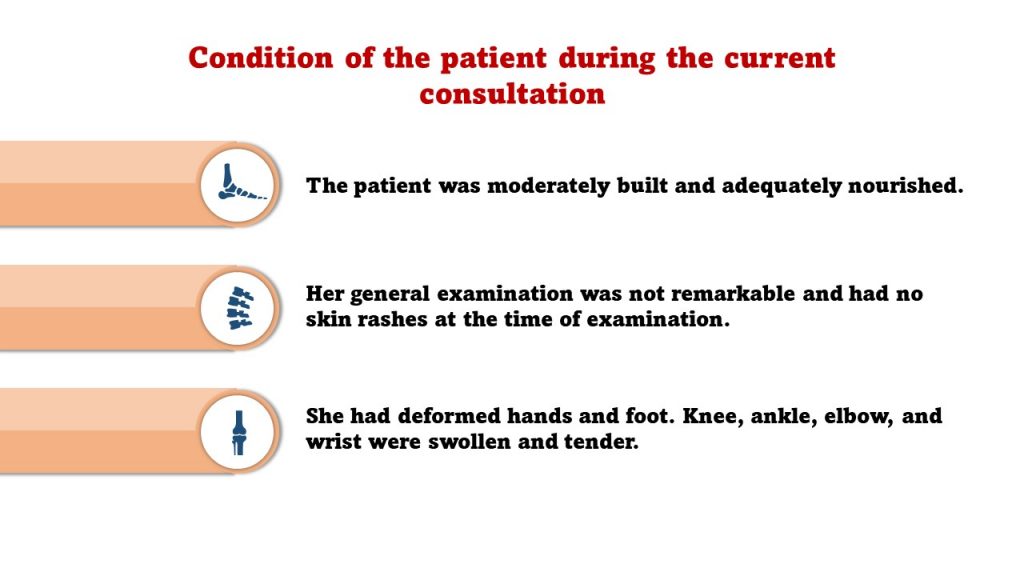 Condition of the patient during the current consultation

The patient was moderately built and adequately nourished.

Her general examination was not remarkable and had no skin rashes at the time of examination.

She had deformed hands and foot. Knee, ankle, elbow, and wrist were swollen and tender.